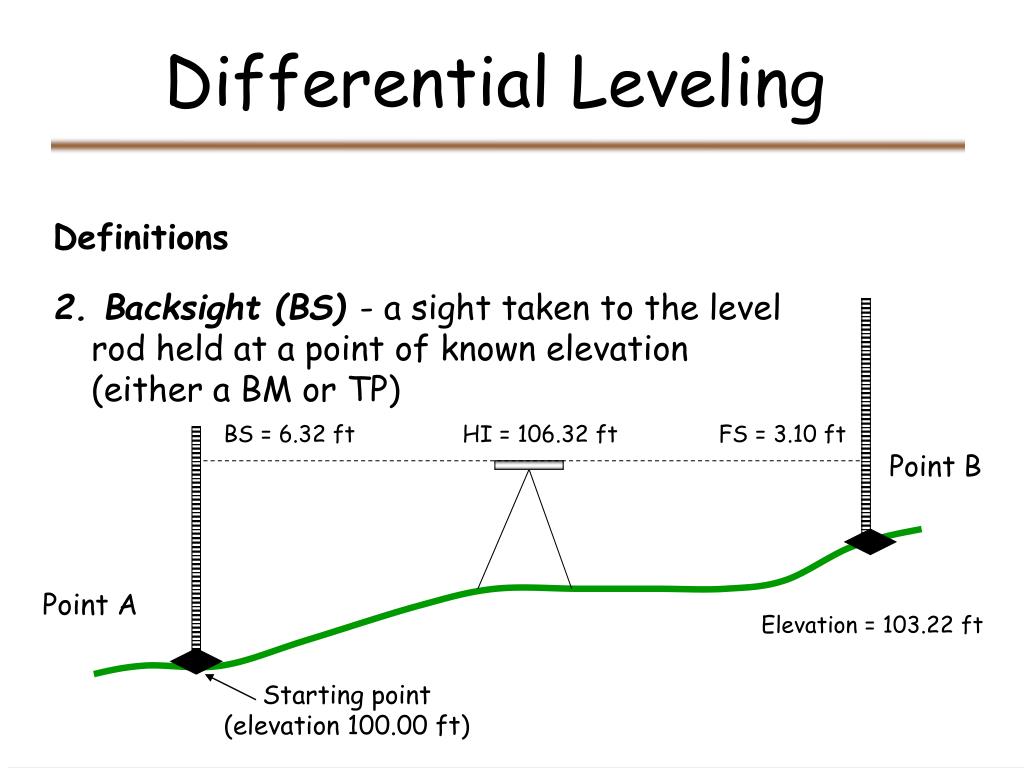 Differential Leveling

Definitions

2. Backsight (BS) - a sight taken to the level rod held at a point of known elevation (either a BM or TP)

BS = 6.32 ft

HI = 106.32 ft

FS = 3.10 ft

Point B

Point A

Elevation = 103.22 ft

Starting point
(elevation 100.00 ft)